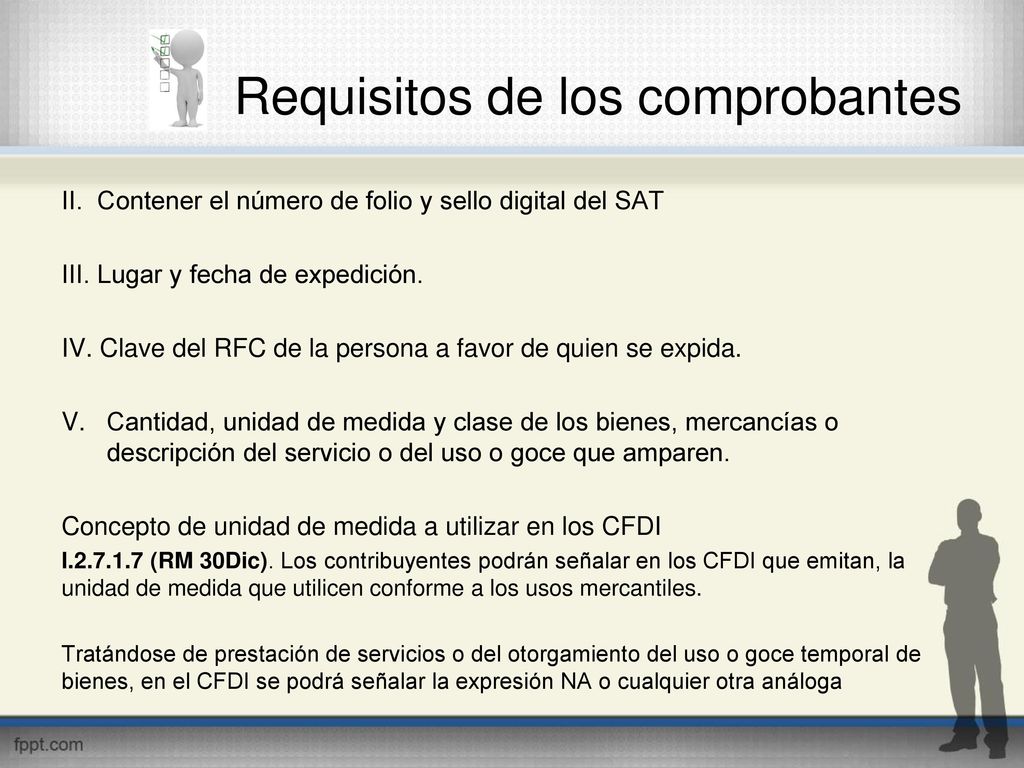 Requisitos de los comprobantes

II. Contener el número de folio y sello digital del SAT

III. Lugar y fecha de expedición.

IV. Clave del RFC de la persona a favor de quien se expida.

V. Cantidad, unidad de medida y clase de los bienes, mercancías o descripción del servicio o del uso o goce que amparen.

Concepto de unidad de medida a utilizar en los CFDI

I.2.7.1.7 (RM 30Dic). Los contribuyentes podrán señalar en los CFDI que emitan, la unidad de medida que utilicen conforme a los usos mercantiles.

Tratándose de prestación de servicios o del otorgamiento del uso o goce temporal de bienes, en el CFDI se podrá señalar la expresión NA o cualquier otra análoga

fppt.com